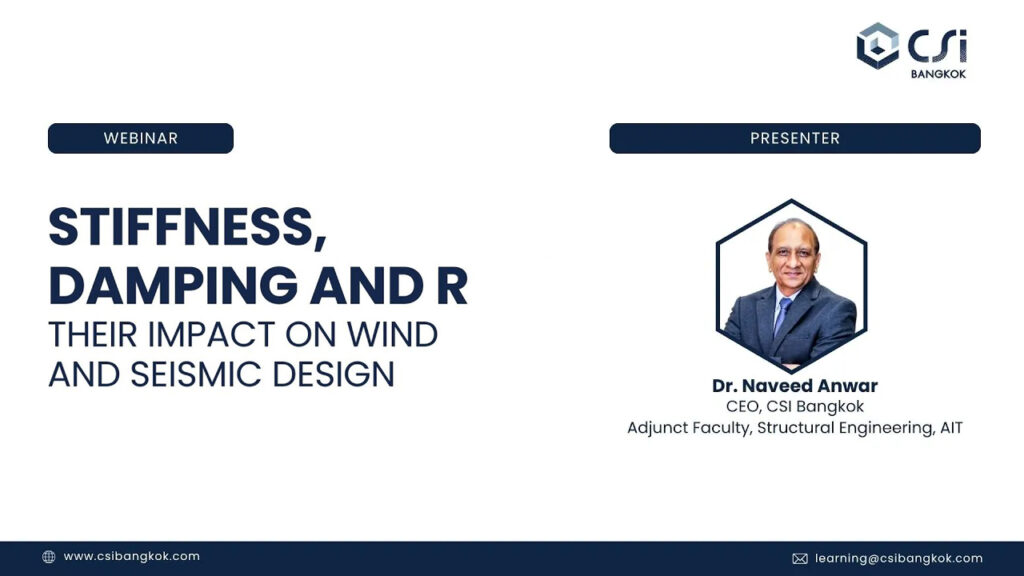 CSi
BANGKOK

WEBINAR

STIFFNESS, DAMPING AND R
THEIR IMPACT ON WIND AND SEISMIC DESIGN

PRESENTER

Dr. Naveed Anwar
CEO, CSI Bangkok
Adjunct Faculty, Structural Engineering, AIT

www.csibangkok.com

learning@csibangkok.com